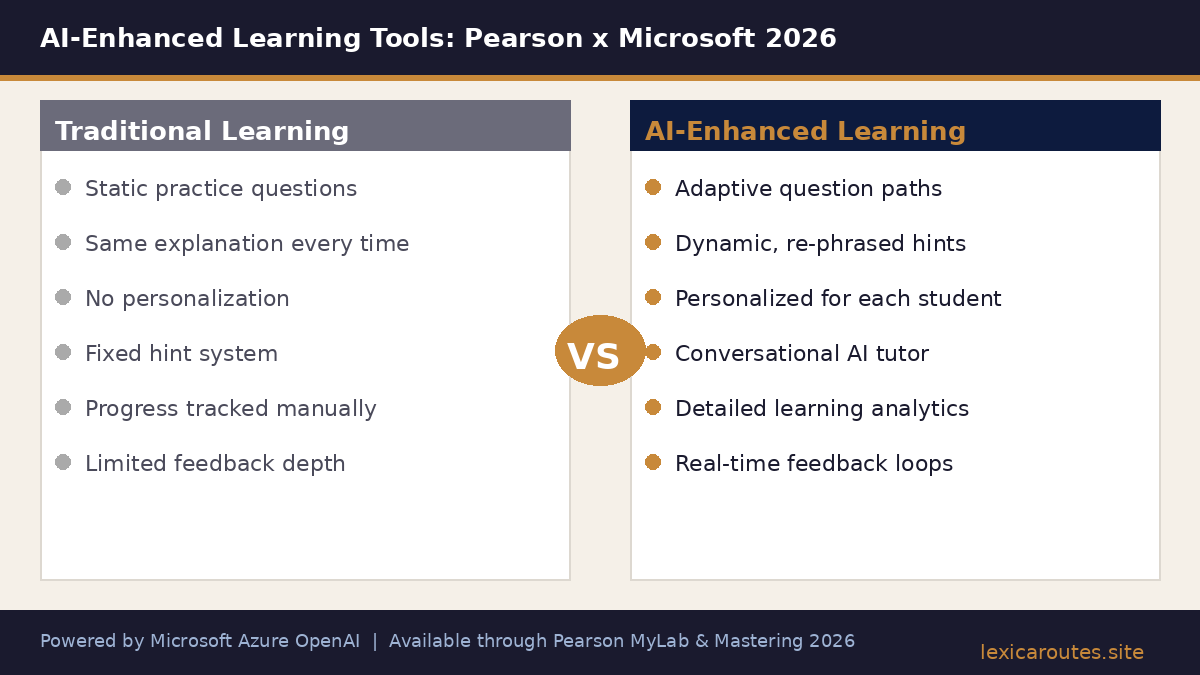 AI-Enhanced Learning Tools: Pearson x Microsoft 2026

Traditional Learning

Static practice questions

Same explanation every time

No personalization

Fixed hint system

Progress tracked manually

Limited feedback depth

VS

AI-Enhanced Learning

Adaptive question paths

Dynamic, re-phrased hints

Personalized for each student

Conversational AI tutor

Detailed learning analytics

Real-time feedback loops

Powered by Microsoft Azure OpenAI | Available through Pearson MyLab & Mastering 2026

lexicaroutes.site